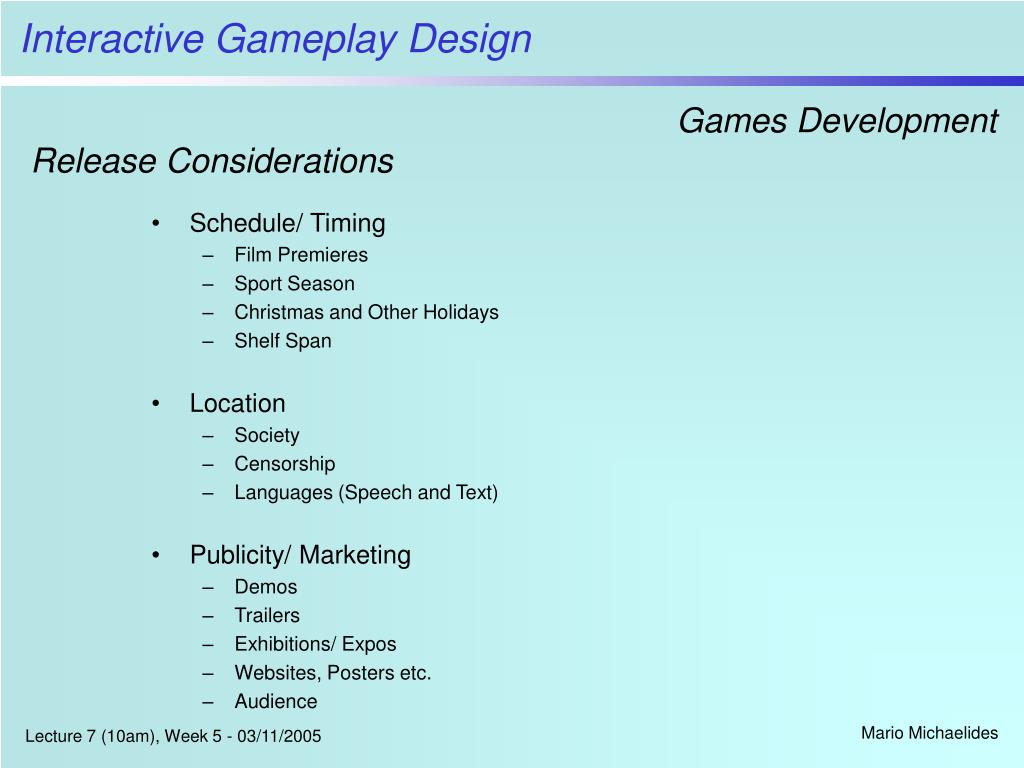 Interactive Gameplay Design

Games Development

Release Considerations

• Schedule/ Timing
– Film Premieres
– Sport Season
– Christmas and Other Holidays
– Shelf Span

• Location
– Society
– Censorship
– Languages (Speech and Text)

• Publicity/ Marketing
– Demos
– Trailers
– Exhibitions/ Expos
– Websites, Posters etc.
– Audience

Lecture 7 (10am), Week 5 - 03/11/2005

Mario Michaelides